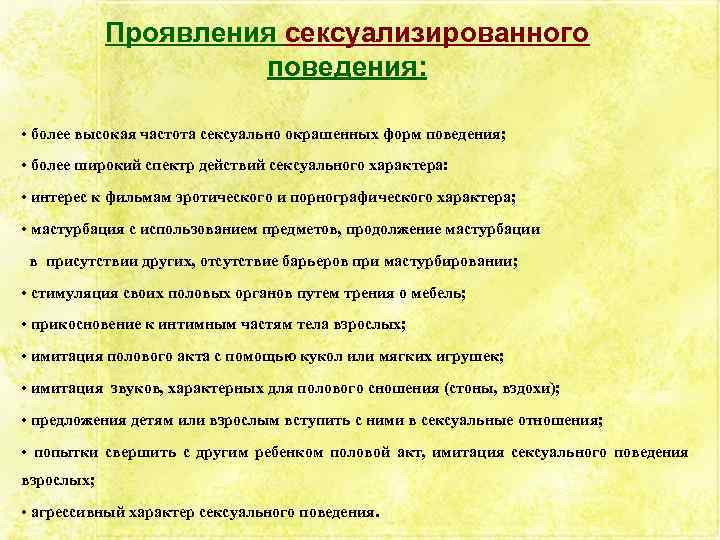 Проявления сексуализированного поведения:

• более высокая частота сексуально окрашенных форм поведения;

• более широкий спектр действий сексуального характера:

• интерес к фильмам эротического и порнографического характера;

• мастурбация с использованием предметов, продолжение мастурбации в присутствии других, отсутствие барьеров при мастурбировании;

• стимуляция своих половых органов путем трения о мебель;

• прикосновение к интимным частям тела взрослых;

• имитация полового акта с помощью кукол или мягких игрушек;

• имитация звуков, характерных для полового сношения (стоны, вздохи);

• предложения детям или взрослым вступить с ними в сексуальные отношения;

• попытки свершить с другим ребенком половой акт, имитация сексуального поведения взрослых;

• агрессивный характер сексуального поведения.